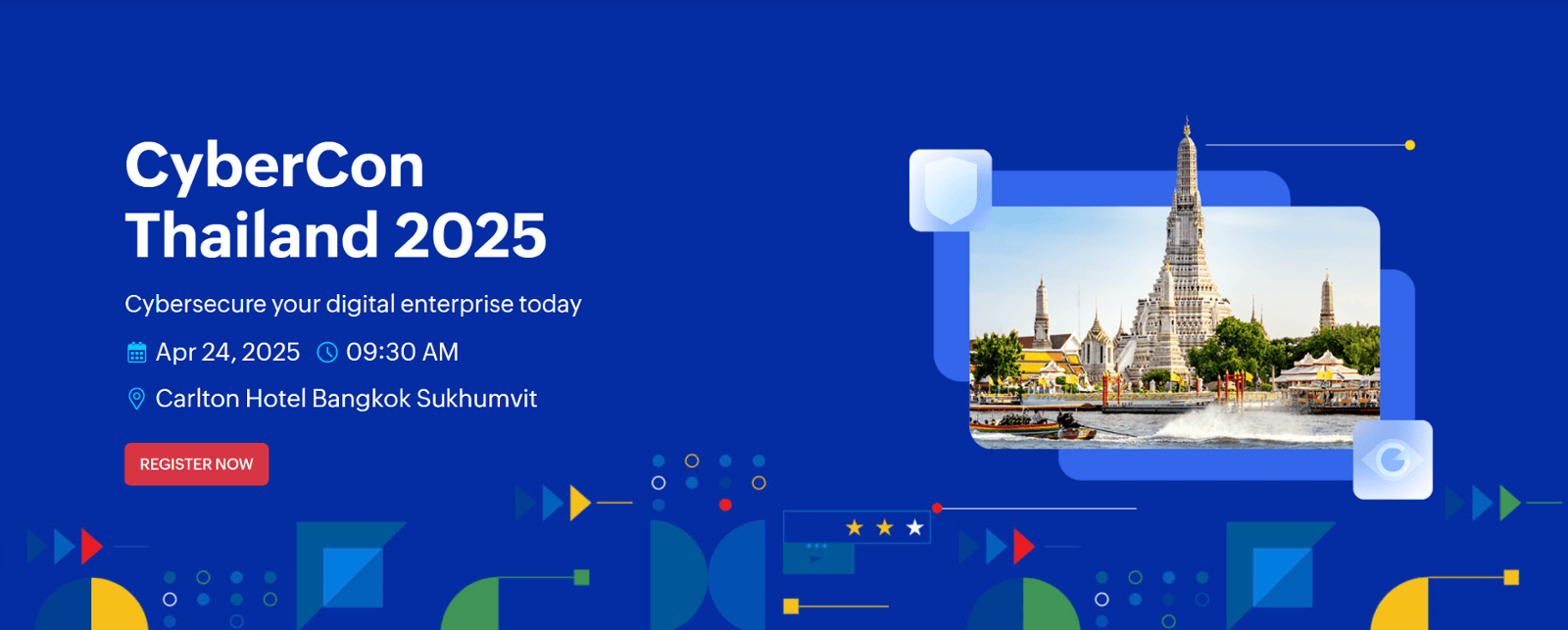 CyberCon Thailand 2025

Cybersecure your digital enterprise today

Apr 24, 2025 09:30 AM

Carlton Hotel Bangkok Sukhumvit

REGISTER NOW